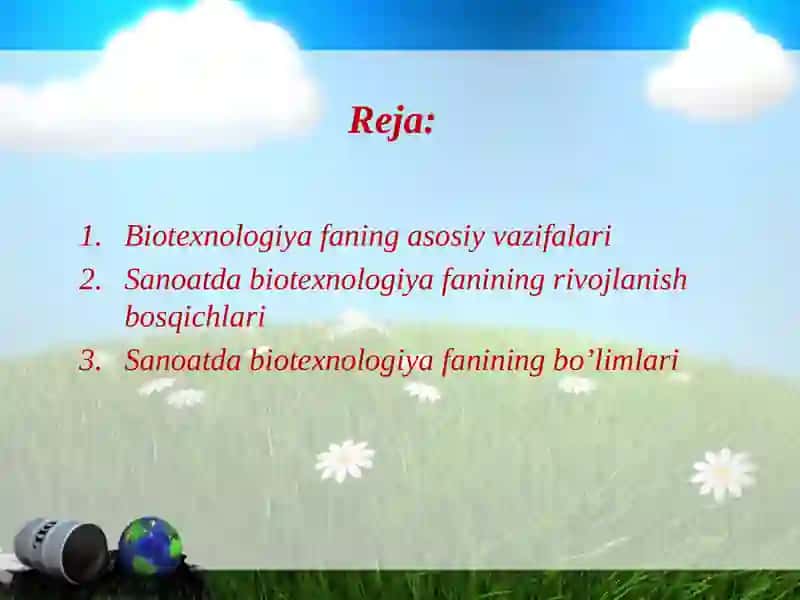 Reja:

1. Biotexnologiya faning asosiy vazifalari
2. Sanoatda biotexnologiya fanining rivojlanish bosqichlari
3. Sanoatda biotexnologiya fanining bo’limlari